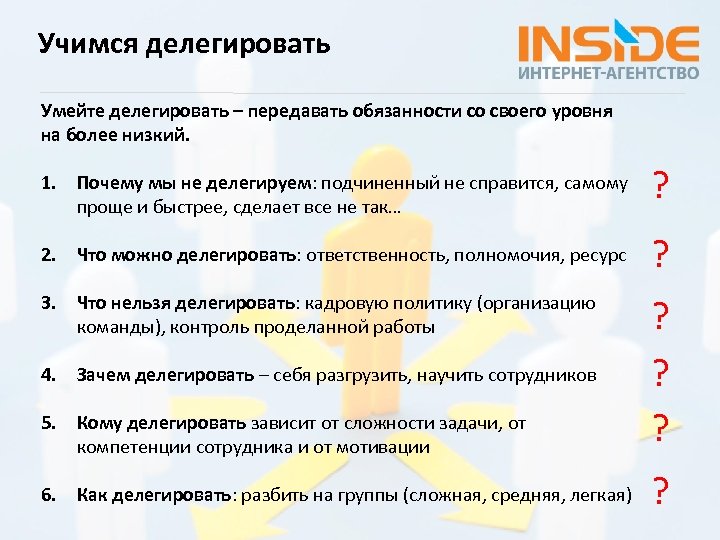 Учимся делегировать

INSIDE
ИНТЕРНЕТ-АГЕНТСТВО

Умейте делегировать – передавать обязанности со своего уровня на более низкий.

1. Почему мы не делегируем: подчиненный не справится, самому проще и быстрее, сделает все не так…

?

2. Что можно делегировать: ответственность, полномочия, ресурс

?

3. Что нельзя делегировать: кадровую политику (организацию команды), контроль проделанной работы

?

4. Зачем делегировать – себя разгрузить, научить сотрудников

?

5. Кому делегировать зависит от сложности задачи, от компетенции сотрудника и от мотивации

?

6. Как делегировать: разбить на группы (сложная, средняя, легкая)

?